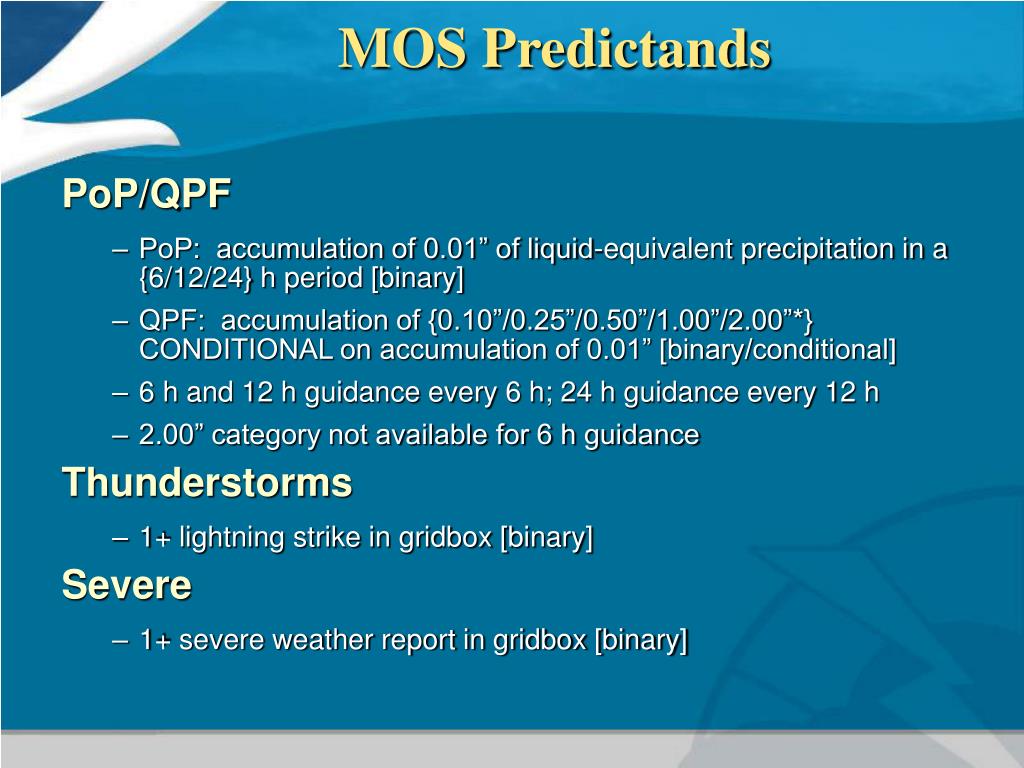 MOS Predictands

PoP/QPF

– PoP: accumulation of 0.01” of liquid-equivalent precipitation in a {6/12/24} h period [binary]

– QPF: accumulation of {0.10”/0.25”/0.50”/1.00”/2.00”*} CONDITIONAL on accumulation of 0.01” [binary/conditional]

– 6 h and 12 h guidance every 6 h; 24 h guidance every 12 h

– 2.00” category not available for 6 h guidance

Thunderstorms

– 1+ lightning strike in gridbox [binary]

Severe

– 1+ severe weather report in gridbox [binary]